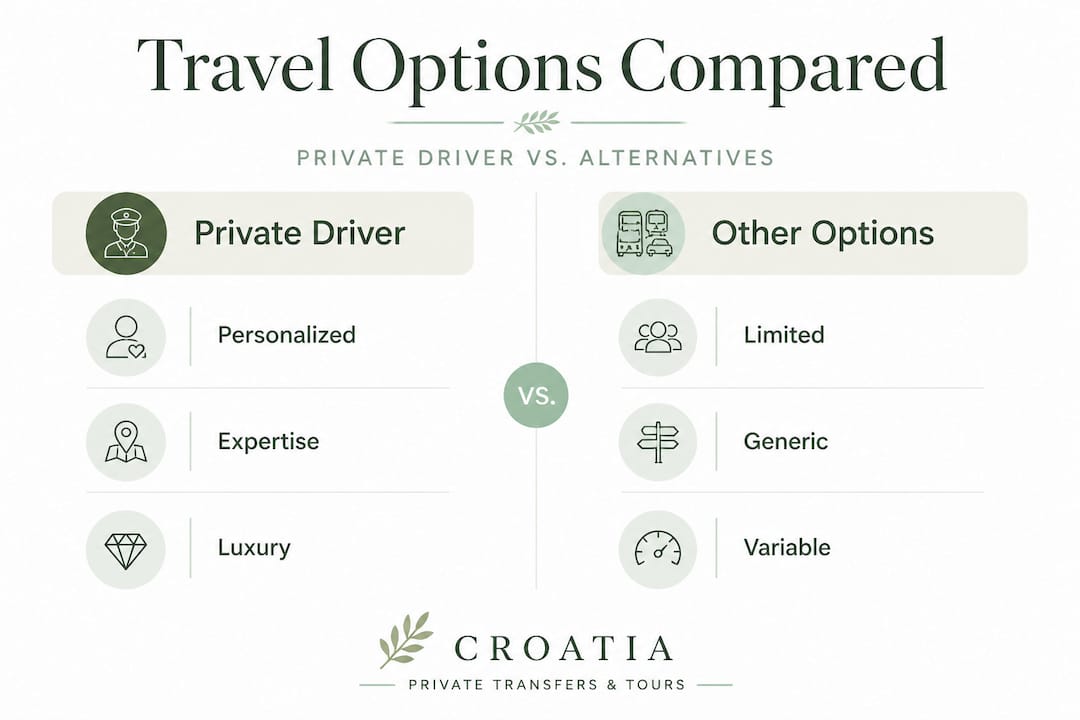 Travel Options Compared

PRIVATE DRIVER VS. ALTERNATIVES

Private Driver

Personalized

Expertise

Luxury

VS.

Other Options

Limited

Generic

Variable

CROATIA

PRIVATE TRANSFERS & TOURS